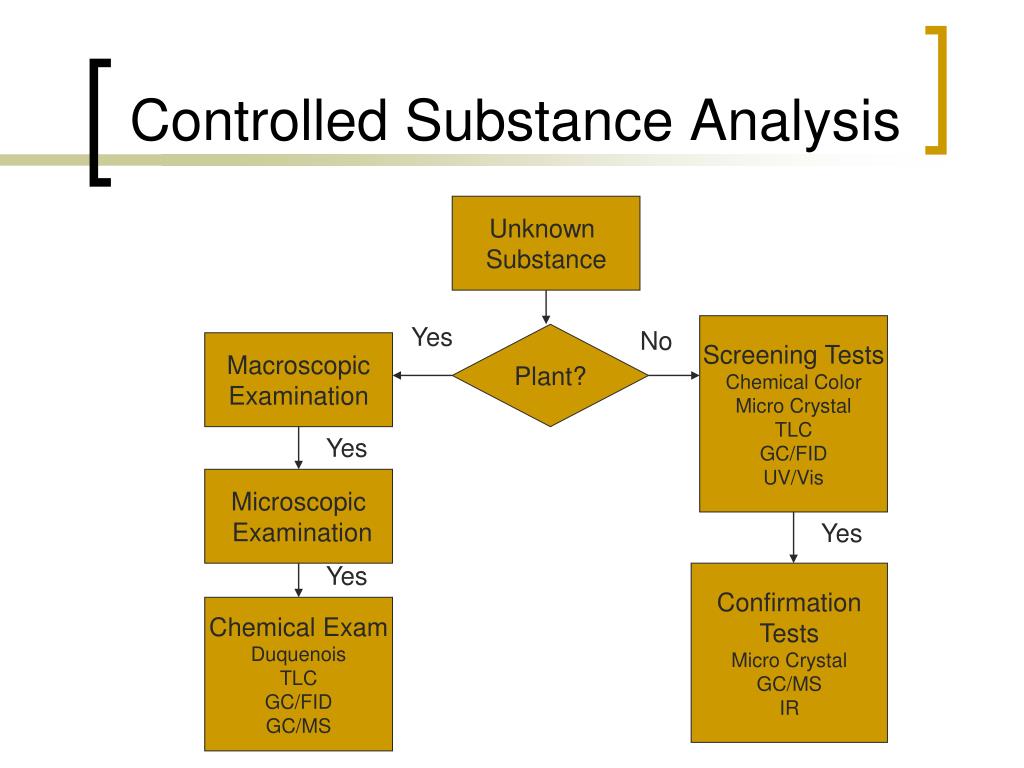 Controlled Substance Analysis

Unknown Substance

Plant?

Yes

No

Macroscopic Examination

Yes

Microscopic Examination

Yes

Chemical Exam
Duquenois
TLC
GC/FID
GC/MS

Screening Tests
Chemical Color
Micro Crystal
TLC
GC/FID
UV/Vis

Yes

Confirmation Tests
Micro Crystal
GC/MS
IR